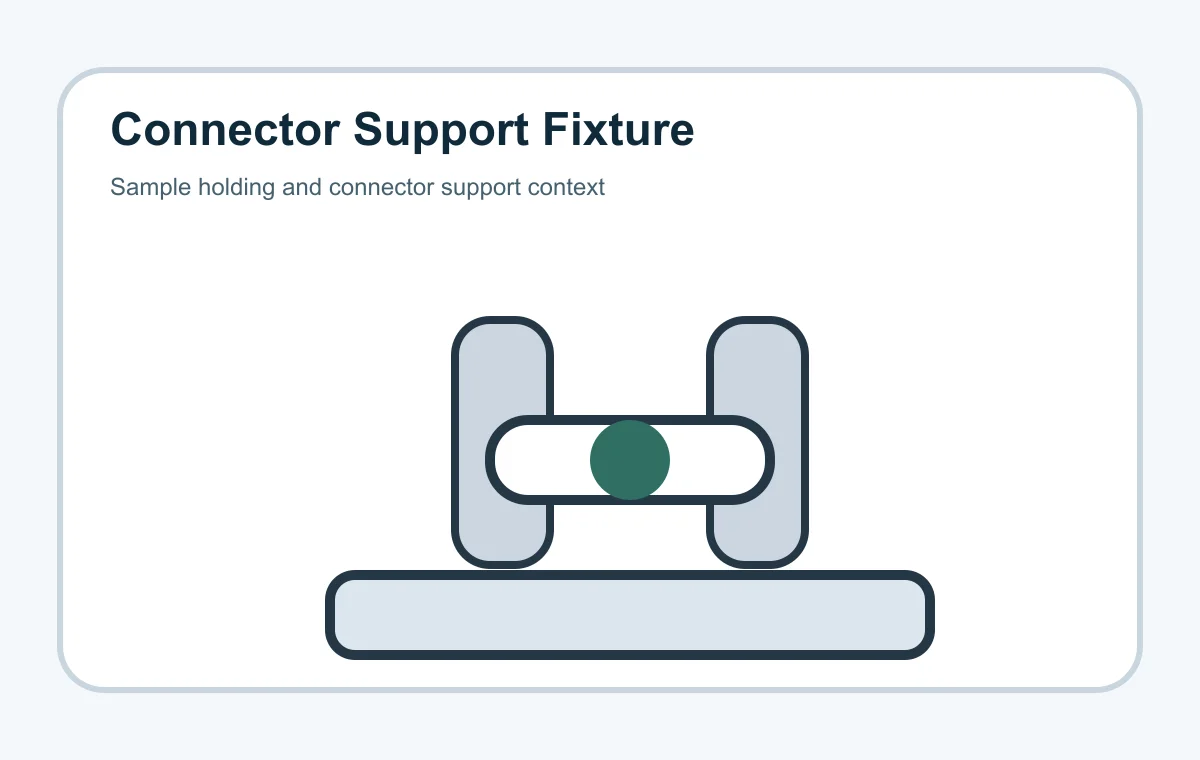 Connector Support Fixture

Sample holding and connector support context